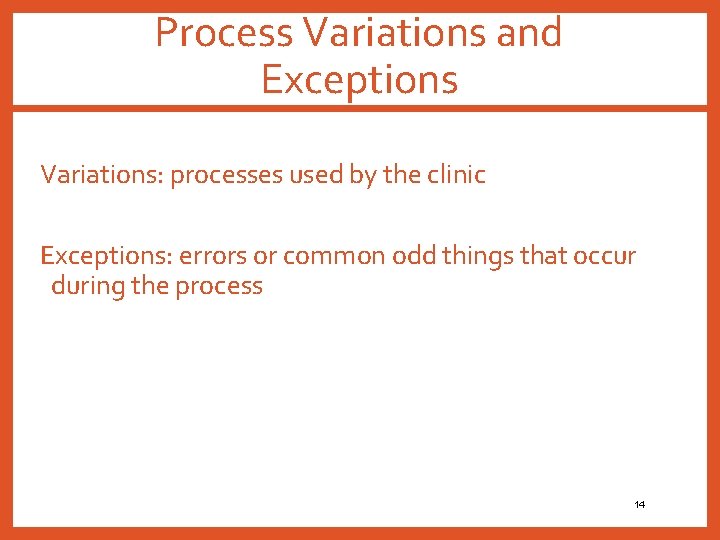 Process Variations and Exceptions

Variations: processes used by the clinic

Exceptions: errors or common odd things that occur during the process

14